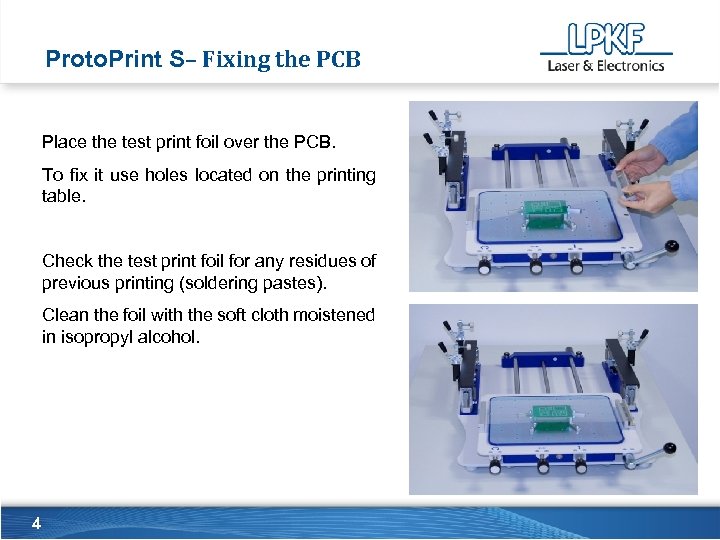 ProtoPrint S– Fixing the PCB

LPKF
Laser & Electronics

Place the test print foil over the PCB.

To fix it use holes located on the printing table.

Check the test print foil for any residues of previous printing (soldering pastes).

Clean the foil with the soft cloth moistened in isopropyl alcohol.

4